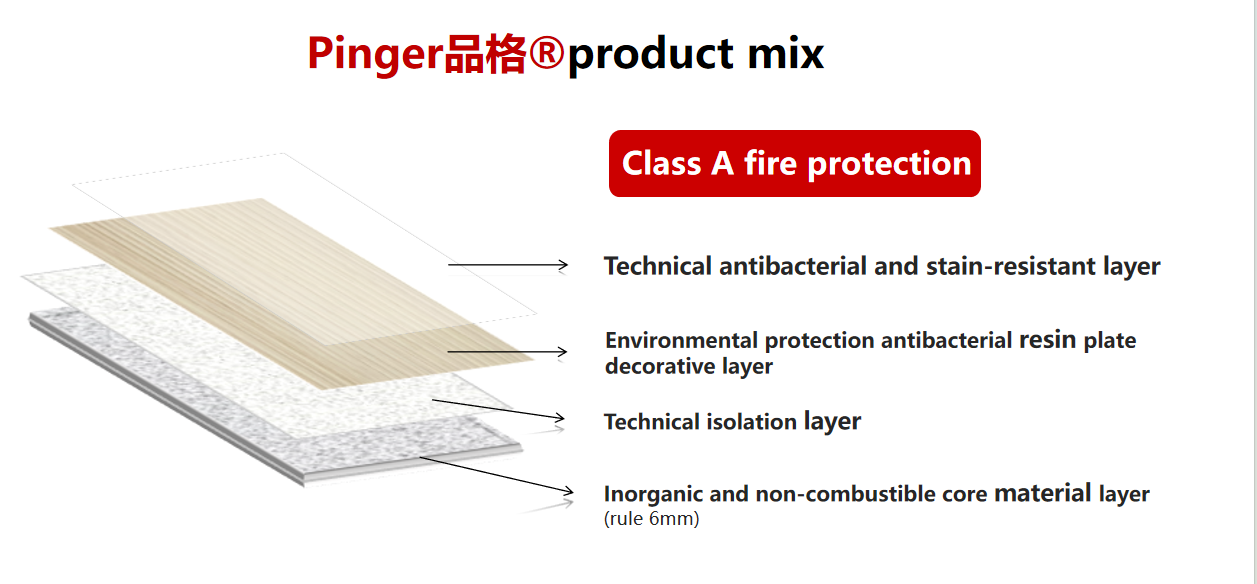 Pinger品格®product mix

Class A fire protection

Technical antibacterial and stain-resistant layer

Environmental protection antibacterial resin plate decorative layer

Technical isolation layer

Inorganic and non-combustible core material layer (rule 6mm)